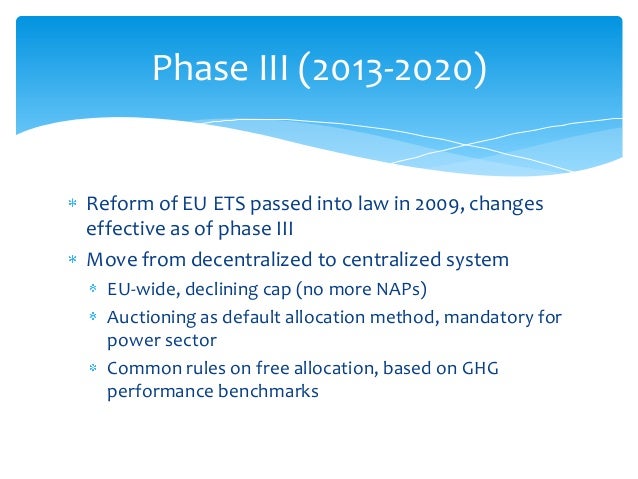 Phase III (2013-2020)

* Reform of EU ETS passed into law in 2009, changes effective as of phase III
* Move from decentralized to centralized system
  * EU-wide, declining cap (no more NAPs)
  * Auctioning as default allocation method, mandatory for power sector
  * Common rules on free allocation, based on GHG performance benchmarks